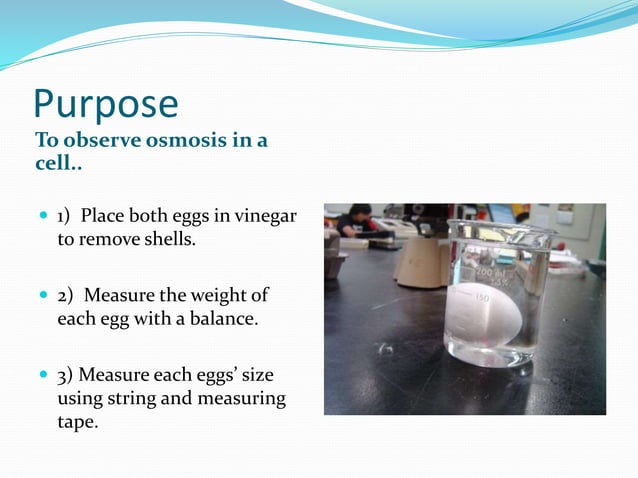 Purpose

To observe osmosis in a cell..

1) Place both eggs in vinegar to remove shells.

2) Measure the weight of each egg with a balance.

3) Measure each eggs' size using string and measuring tape.

200 ml
±5%
150